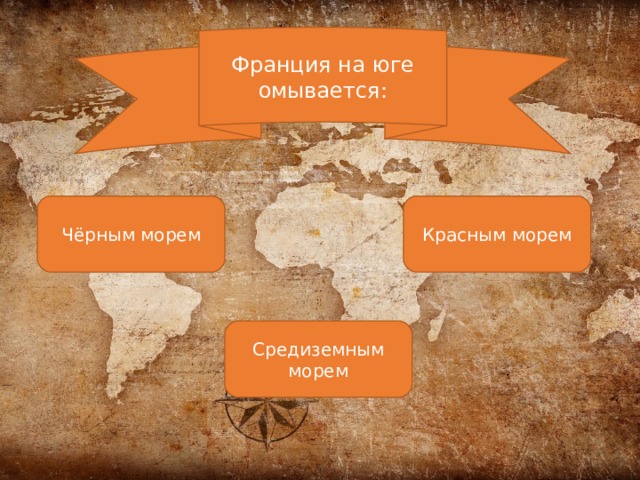 Франция на юге омывается:

Чёрным морем

Красным морем

Средиземным морем